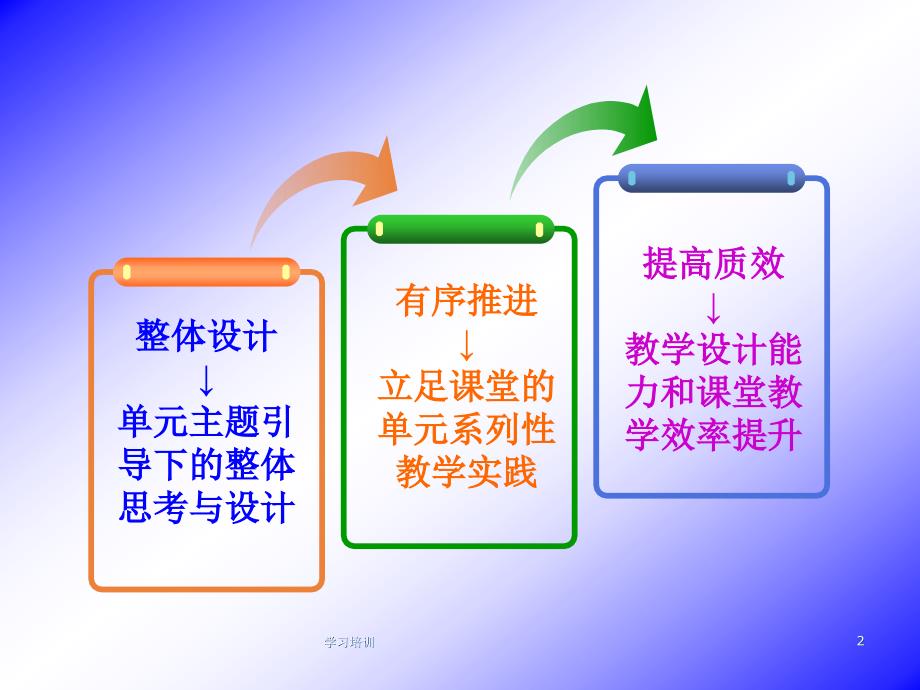 整体设计
↓
单元主题引导下的整体思考与设计

有序推进
↓
立足课堂的单元系列性教学实践

提高质效
↓
教学设计能力和课堂教学效率提升

学习培训

2